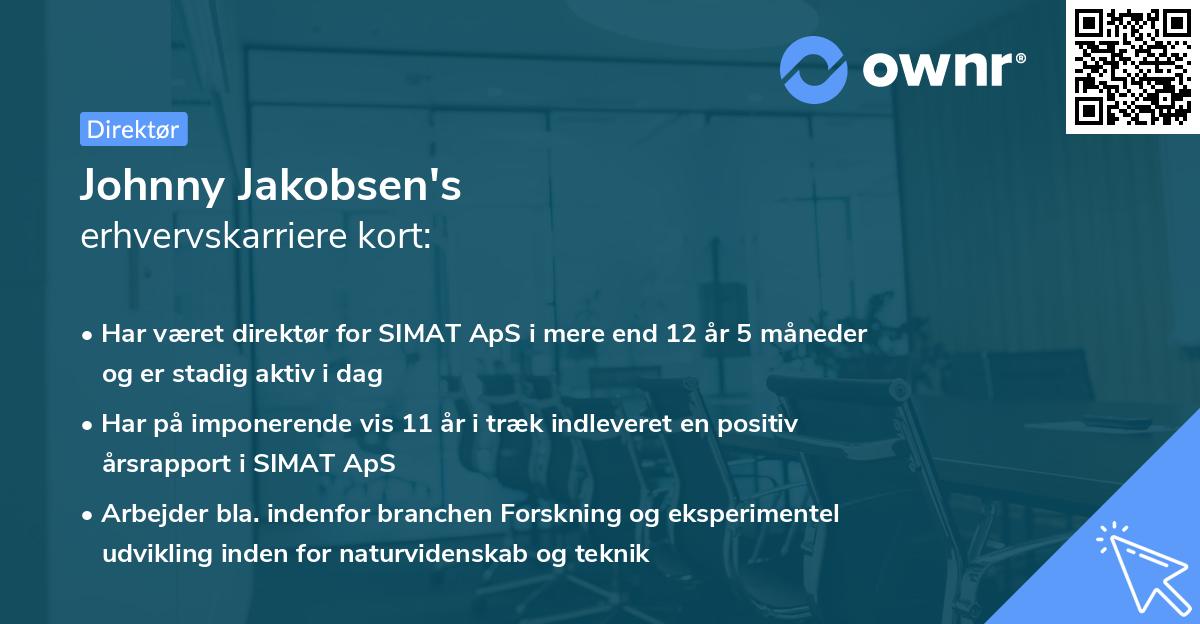 ownr®

Direktør

Johnny Jakobsen's
erhvervskarriere kort:

• Har været direktør for SIMAT ApS i mere end 12 år 5 måneder og er stadig aktiv i dag

• Har på imponerende vis 11 år i træk indleveret en positiv årsrapport i SIMAT ApS

• Arbejder bla. indenfor branchen Forskning og eksperimentel udvikling inden for naturvidenskab og teknik